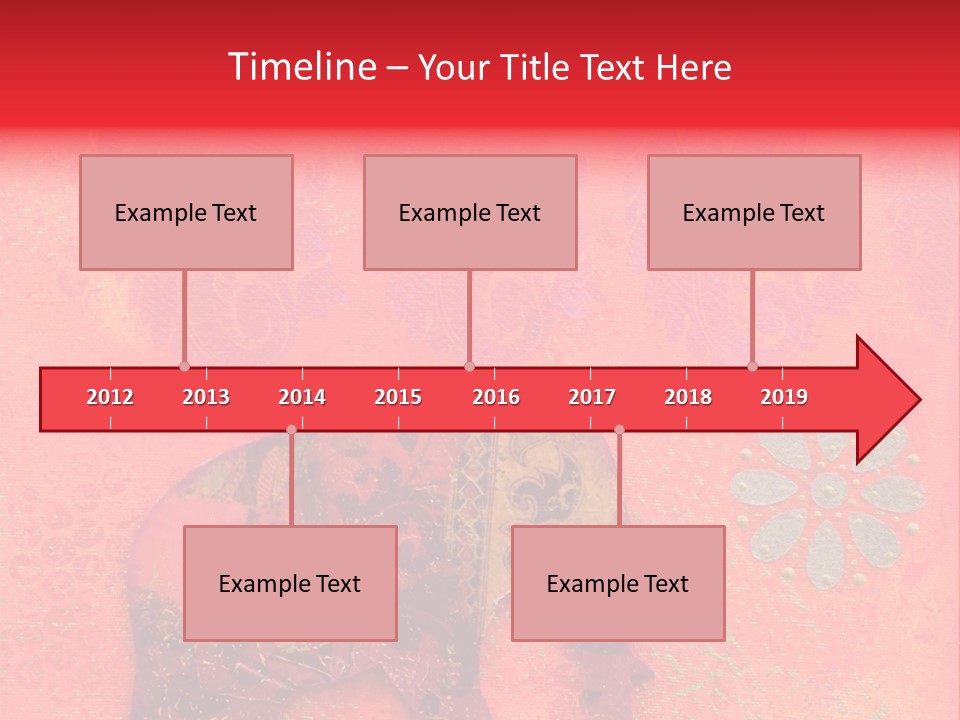 Timeline – Your Title Text Here

Example Text

Example Text

Example Text

2012 2013 2014 2015 2016 2017 2018 2019

Example Text

Example Text